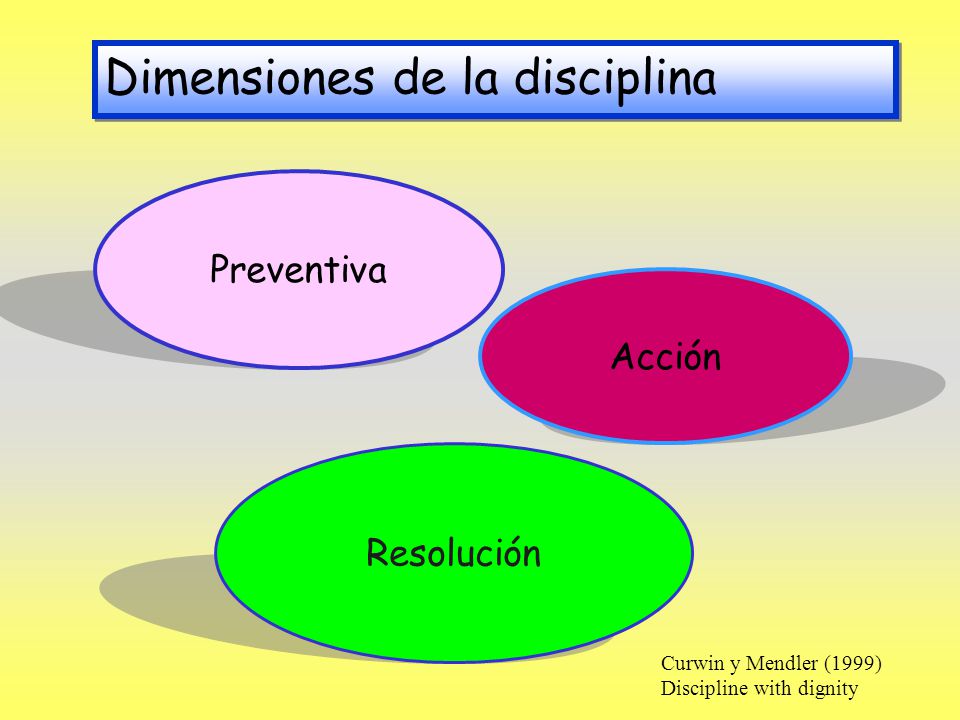 Dimensiones de la disciplina

Preventiva

Acción

Resolución

Curwin y Mendler (1999)
Discipline with dignity